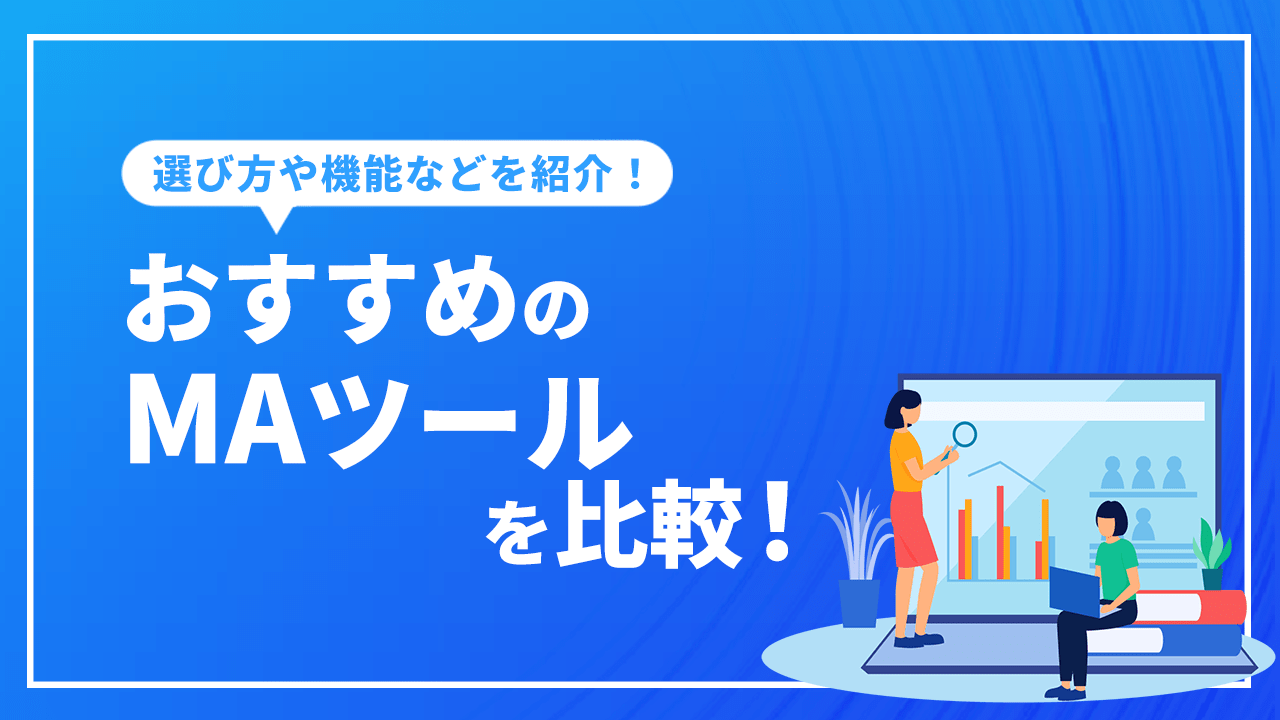 選び方や機能などを紹介！

おすすめの
MAツール
を比較！